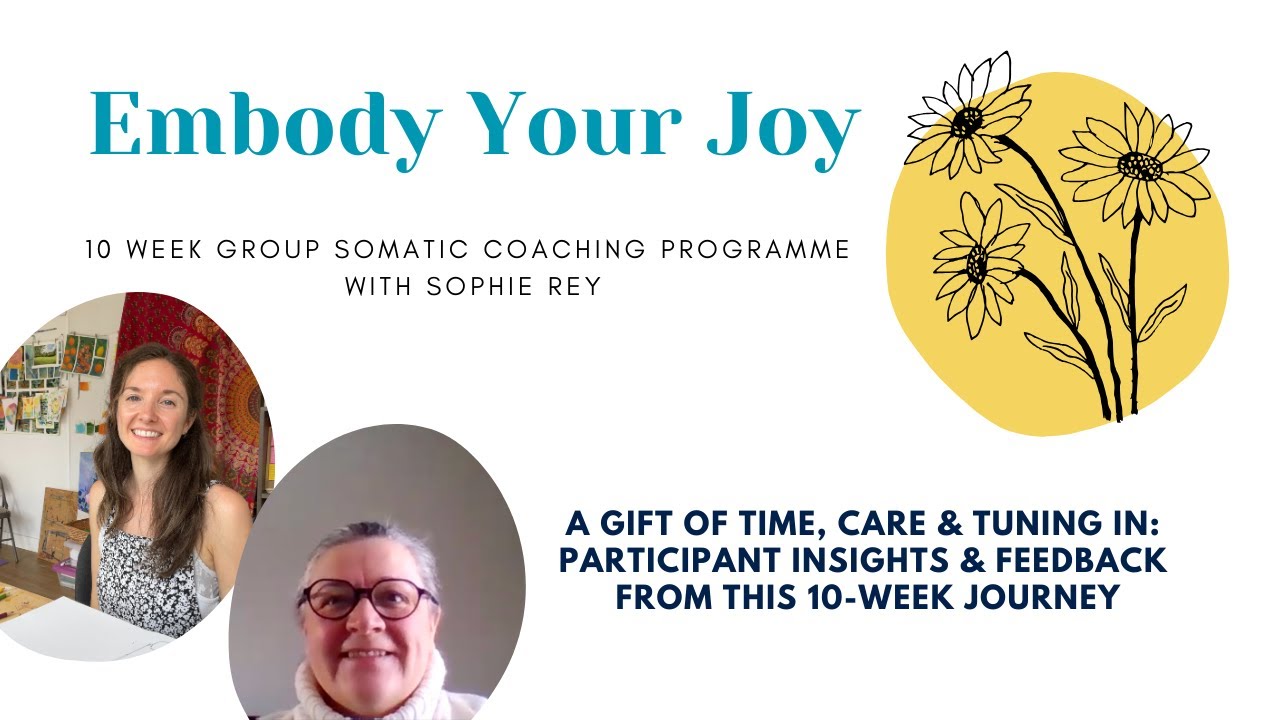 Embody Your Joy

10 WEEK GROUP SOMATIC COACHING PROGRAMME WITH SOPHIE REY

A GIFT OF TIME, CARE & TUNING IN: PARTICIPANT INSIGHTS & FEEDBACK FROM THIS 10-WEEK JOURNEY